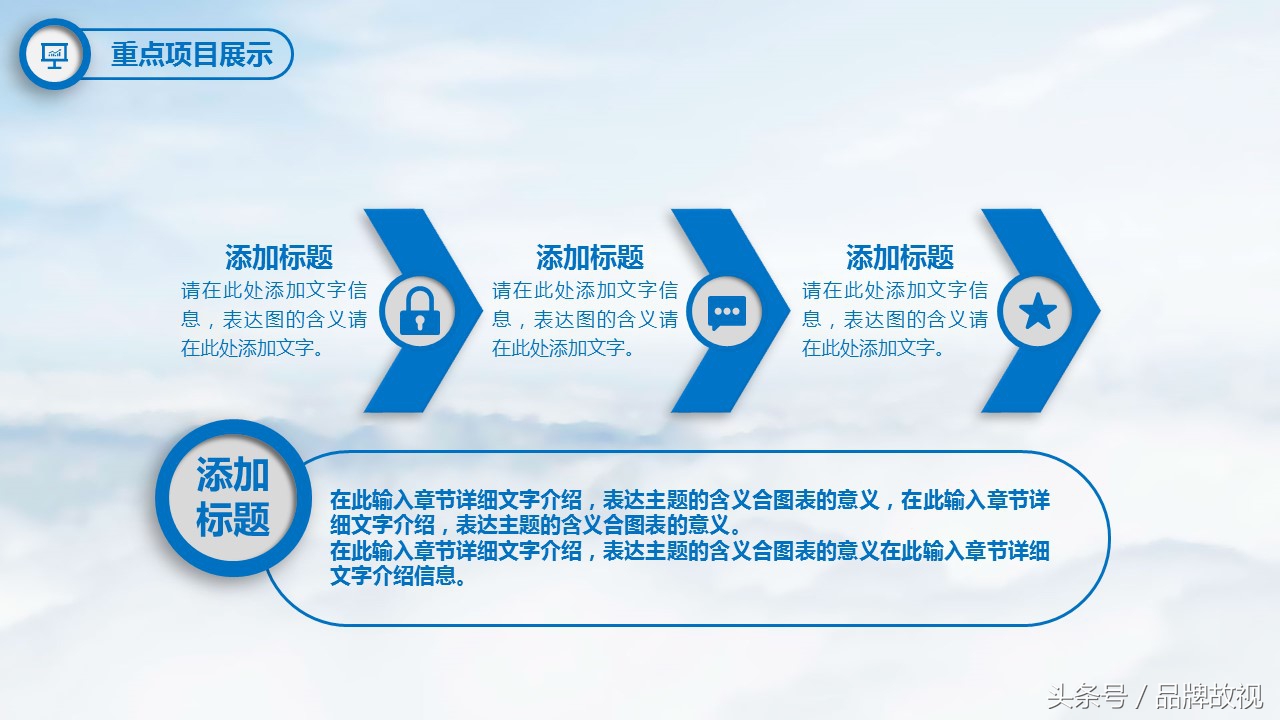 重点项目展示

添加标题
请在此处添加文字信息，表达图的含义请在此处添加文字。

添加标题
请在此处添加文字信息，表达图的含义请在此处添加文字。

添加标题
请在此处添加文字信息，表达图的含义请在此处添加文字。

添加标题

在此输入章节详细文字介绍，表达主题的含义合图表的意义，在此输入章节详细文字介绍，表达主题的含义合图表的意义。
在此输入章节详细文字介绍，表达主题的含义合图表的意义在此输入章节详细文字介绍信息。

头条号 / 品牌故视